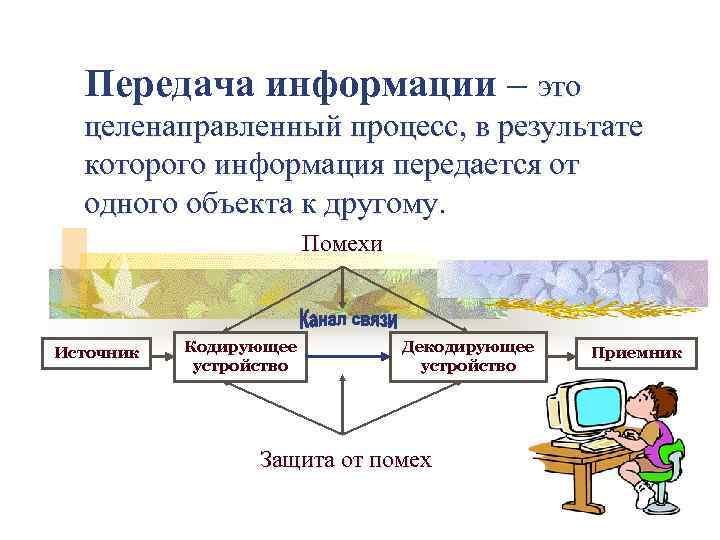 Передача информации – это целенаправленный процесс, в результате которого информация передается от одного объекта к другому.

Помехи

Канал связи

Источник

Кодирующее устройство

Декодирующее устройство

Приемник

Защита от помех